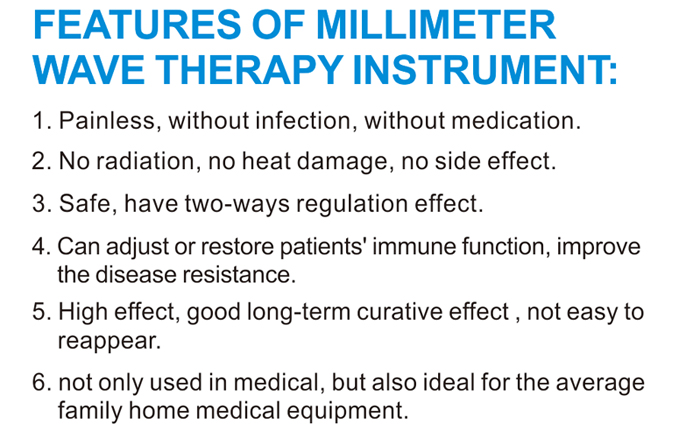 FEATURES OF MILLIMETER WAVE THERAPY INSTRUMENT:

1. Painless, without infection, without medication.

2. No radiation, no heat damage, no side effect.

3. Safe, have two-ways regulation effect.

4. Can adjust or restore patients' immune function, improve the disease resistance.

5. High effect, good long-term curative effect , not easy to reappear.

6. not only used in medical, but also ideal for the average family home medical equipment.